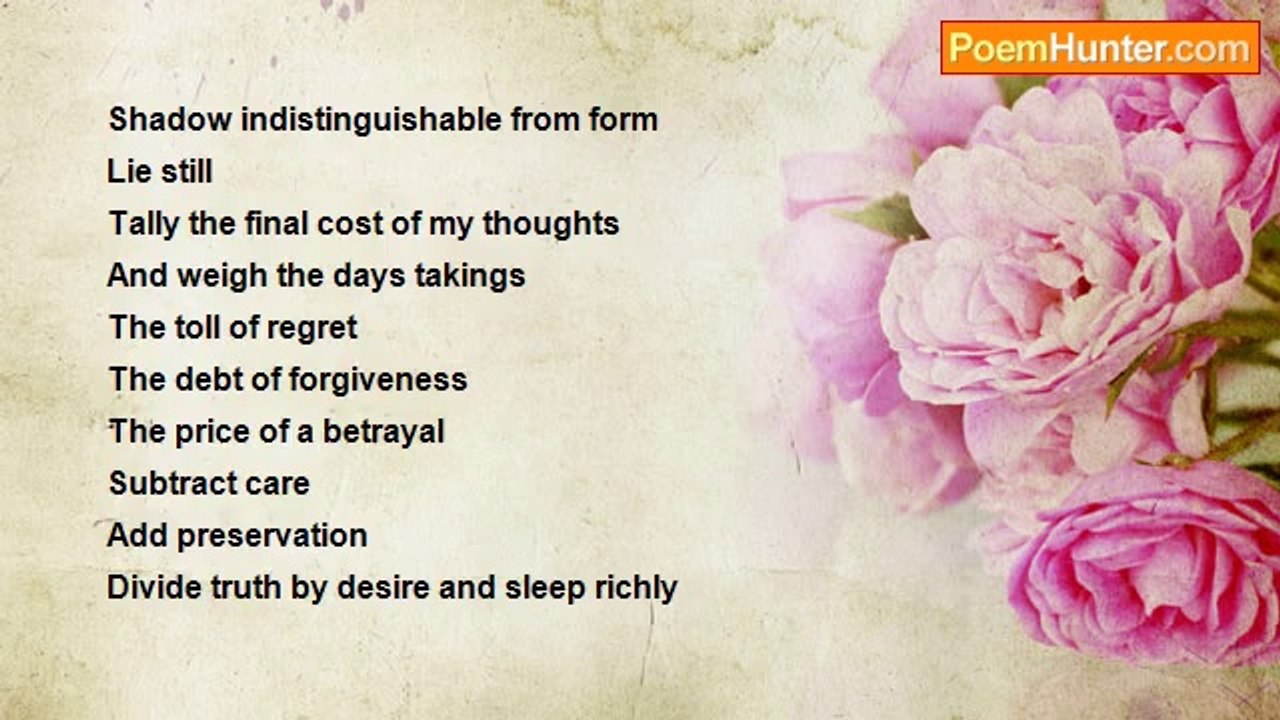 PoemHunter.com

Shadow indistinguishable from form
Lie still
Tally the final cost of my thoughts
And weigh the days takings
The toll of regret
The debt of forgiveness
The price of a betrayal
Subtract care
Add preservation
Divide truth by desire and sleep richly